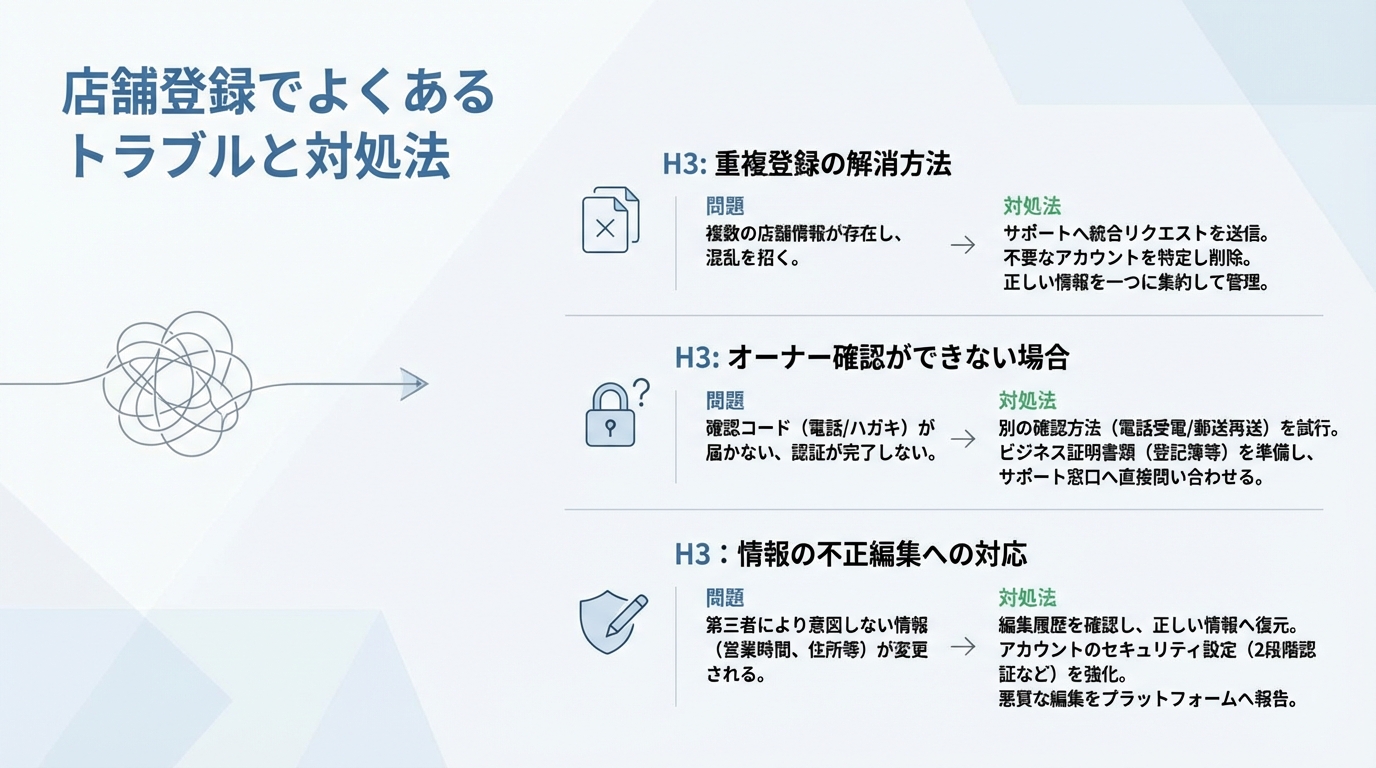 店舗登録でよくある
トラブルと対処法

H3: 重複登録の解消方法

問題
複数の店舗情報が存在し、混乱を招く。

対処法
サポートへ統合リクエストを送信。
不要なアカウントを特定し削除。
正しい情報を一つに集約して管理。

H3: オーナー確認ができない場合

問題
確認コード（電話/ハガキ）が届かない、認証が完了しない。

対処法
別の確認方法（電話受電/郵送再送）を試行。
ビジネス証明書類（登記簿等）を準備し、サポート窓口へ直接問い合わせる。

H3：情報の不正編集への対応

問題
第三者により意図しない情報（営業時間、住所等）が変更される。

対処法
編集履歴を確認し、正しい情報へ復元。
アカウントのセキュリティ設定（2段階認証など）を強化。
悪質な編集をプラットフォームへ報告。